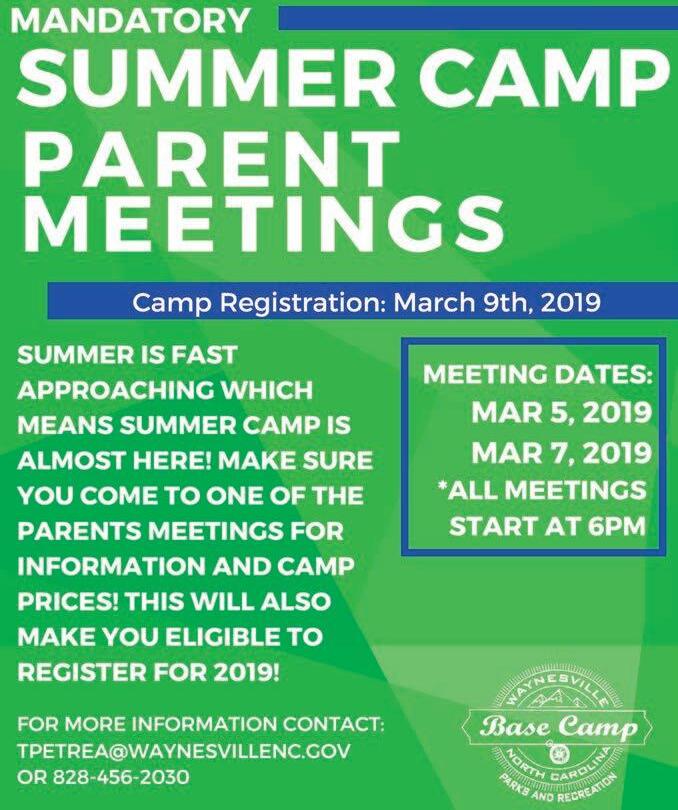 MANDATORY
SUMMER CAMP
PARENT MEETINGS

Camp Registration: March 9th, 2019

SUMMER IS FAST APPROACHING WHICH MEANS SUMMER CAMP IS ALMOST HERE! MAKE SURE YOU COME TO ONE OF THE PARENTS MEETINGS FOR INFORMATION AND CAMP PRICES! THIS WILL ALSO MAKE YOU ELIGIBLE TO REGISTER FOR 2019!

MEETING DATES:
MAR 5, 2019
MAR 7, 2019
*ALL MEETINGS START AT 6PM

FOR MORE INFORMATION CONTACT:
TPETREA@WAYNESVILLENC.GOV
OR 828-456-2030

WAYNESVILLE
Base Camp
NORTH CAROLINA
PARKS AND RECREATION